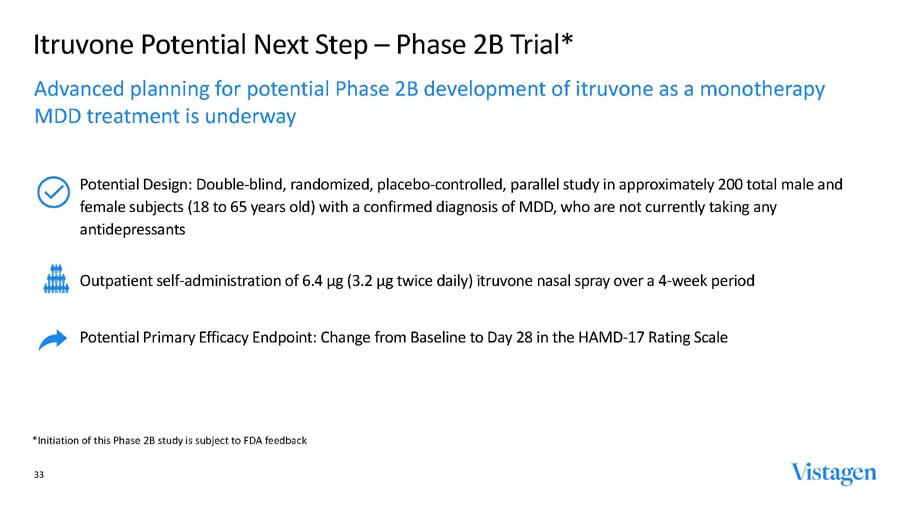 Itruvone Potential Next Step – Phase 2B Trial*

Advanced planning for potential Phase 2B development of itruvone as a monotherapy MDD treatment is underway

Potential Design: Double-blind, randomized, placebo-controlled, parallel study in approximately 200 total male and female subjects (18 to 65 years old) with a confirmed diagnosis of MDD, who are not currently taking any antidepressants

Outpatient self-administration of 6.4 µg (3.2 µg twice daily) itruvone nasal spray over a 4-week period

Potential Primary Efficacy Endpoint: Change from Baseline to Day 28 in the HAMD-17 Rating Scale

*Initiation of this Phase 2B study is subject to FDA feedback

33

Vistagen